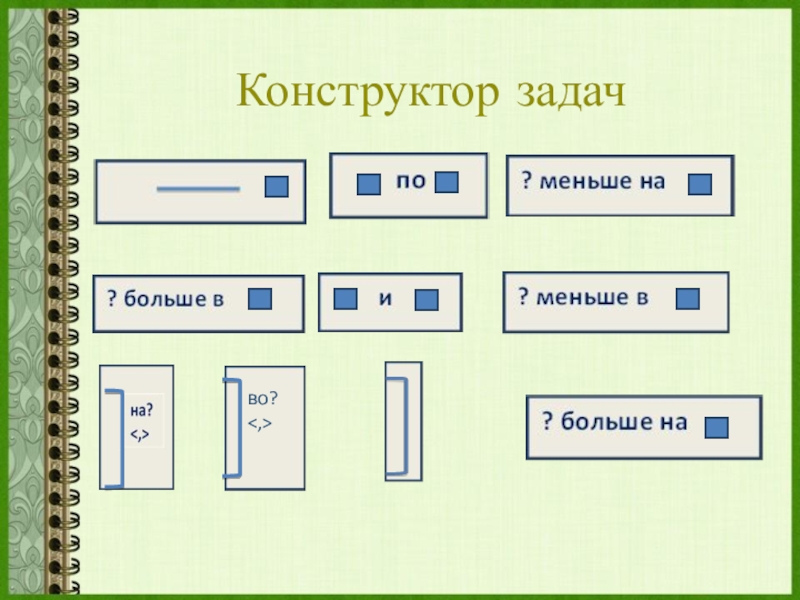 Конструктор задач

по

? меньше на

? больше в

и

? меньше в

на?
<,>

во?
<,>

? больше на